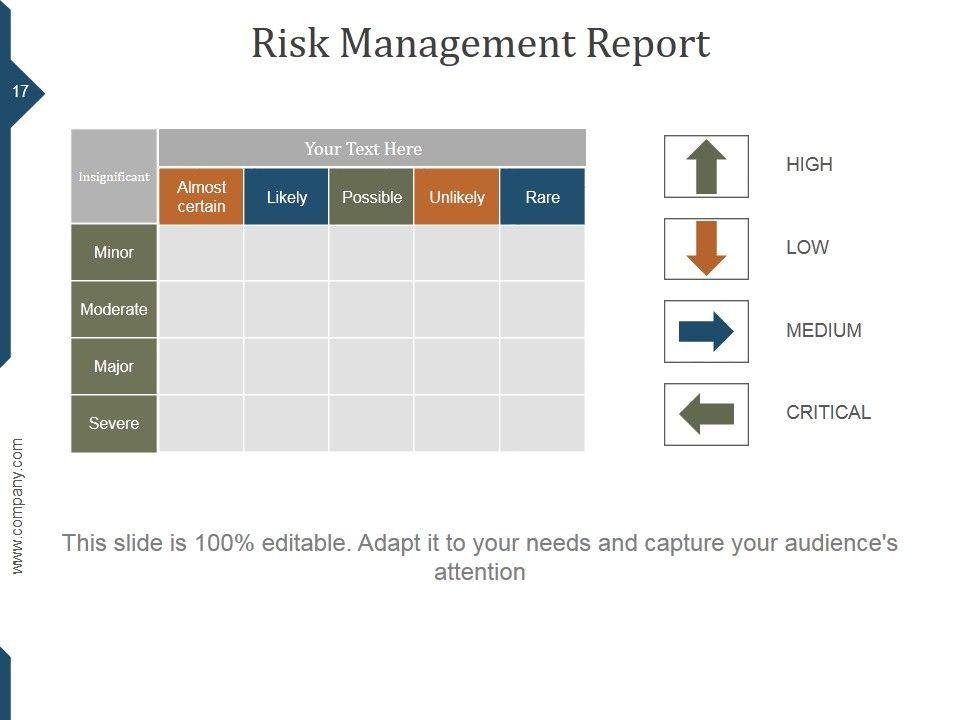 Risk Management Report

17

| Insignificant | Your Text Here | | | | |
|---|---|---|---|---|---|
| | Almost certain | Likely | Possible | Unlikely | Rare |
| Minor | | | | | |
| Moderate | | | | | |
| Major | | | | | |
| Severe | | | | | |

HIGH

LOW

MEDIUM

CRITICAL

www.company.com

This slide is 100% editable. Adapt it to your needs and capture your audience's attention